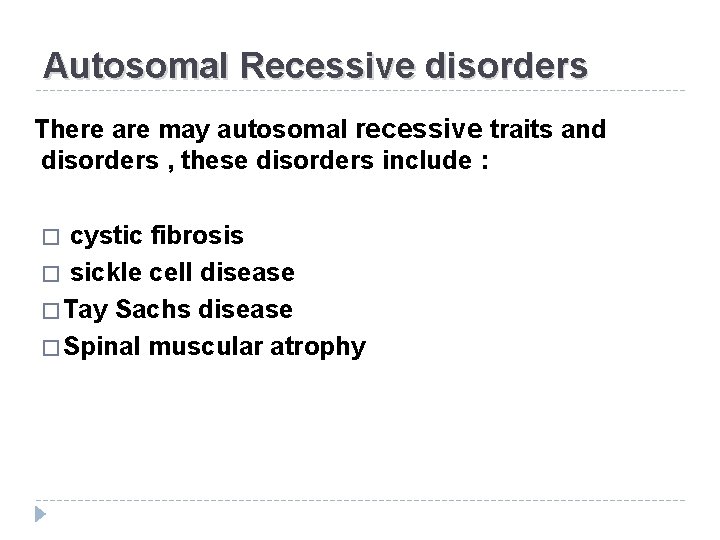 Autosomal Recessive disorders

There are may autosomal recessive traits and disorders , these disorders include :

□ cystic fibrosis
□ sickle cell disease
□ Tay Sachs disease
□ Spinal muscular atrophy